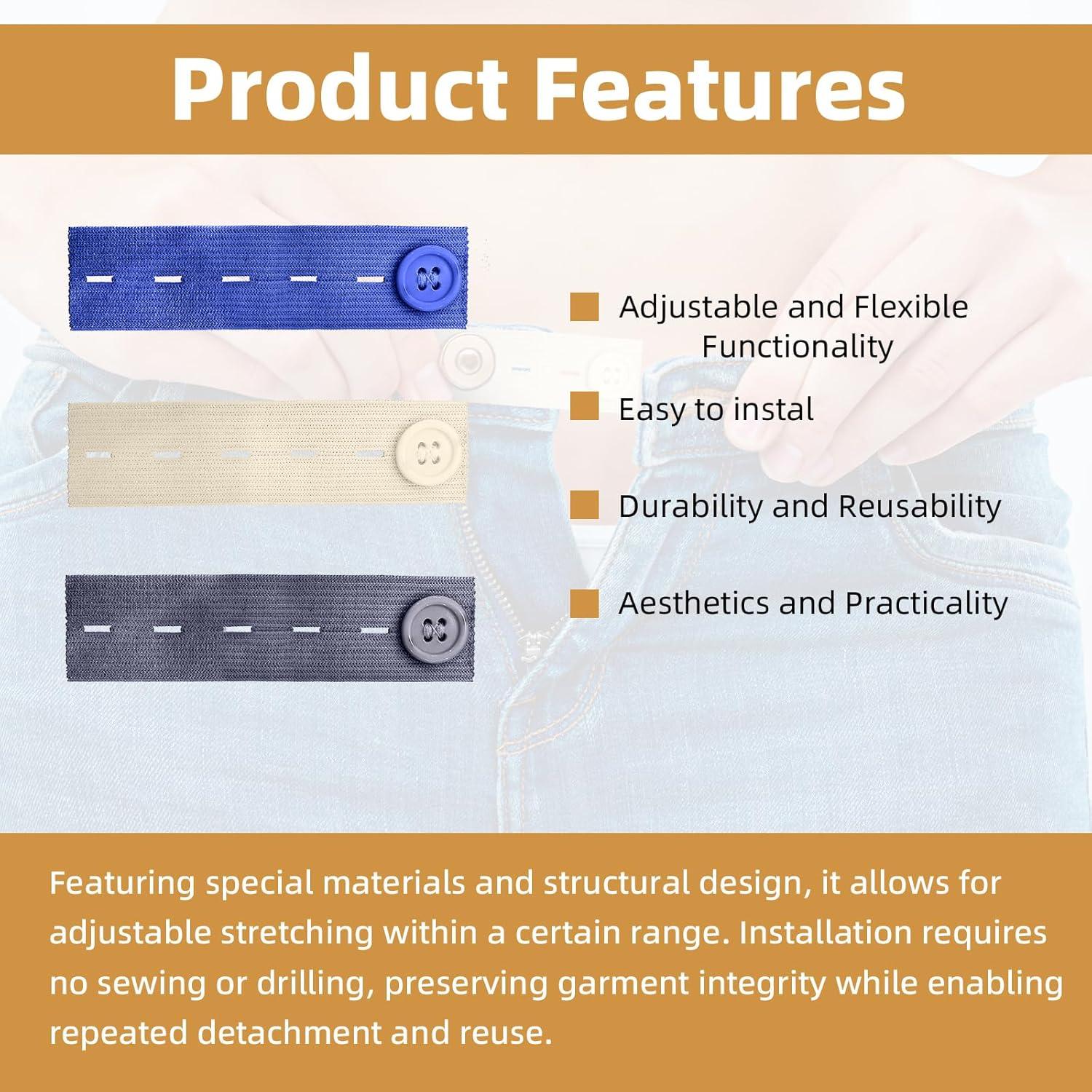 Product Features

Adjustable and Flexible Functionality

Easy to instal

Durability and Reusability

Aesthetics and Practicality

Featuring special materials and structural design, it allows for adjustable stretching within a certain range. Installation requires no sewing or drilling, preserving garment integrity while enabling repeated detachment and reuse.